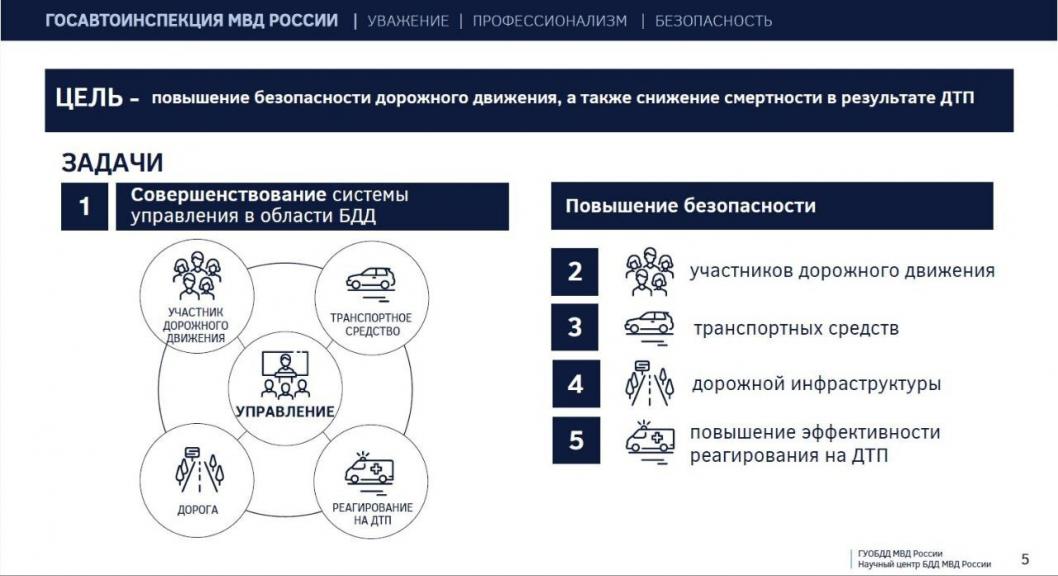 ГОСАВТОИНСПЕКЦИЯ МВД РОССИИ | УВАЖЕНИЕ | ПРОФЕССИОНАЛИЗМ | БЕЗОПАСНОСТЬ

ЦЕЛЬ - повышение безопасности дорожного движения, а также снижение смертности в результате ДТП

ЗАДАЧИ

1 Совершенствование системы управления в области БДД

УЧАСТНИК ДОРОЖНОГО ДВИЖЕНИЯ

ТРАНСПОРТНОЕ СРЕДСТВО

УПРАВЛЕНИЕ

ДОРОГА

РЕАГИРОВАНИЕ НА ДТП

Повышение безопасности

2 участников дорожного движения

3 транспортных средств

4 дорожной инфраструктуры

5 повышение эффективности реагирования на ДТП

ГУОБДД МВД России
Научный центр БДД МВД России

5